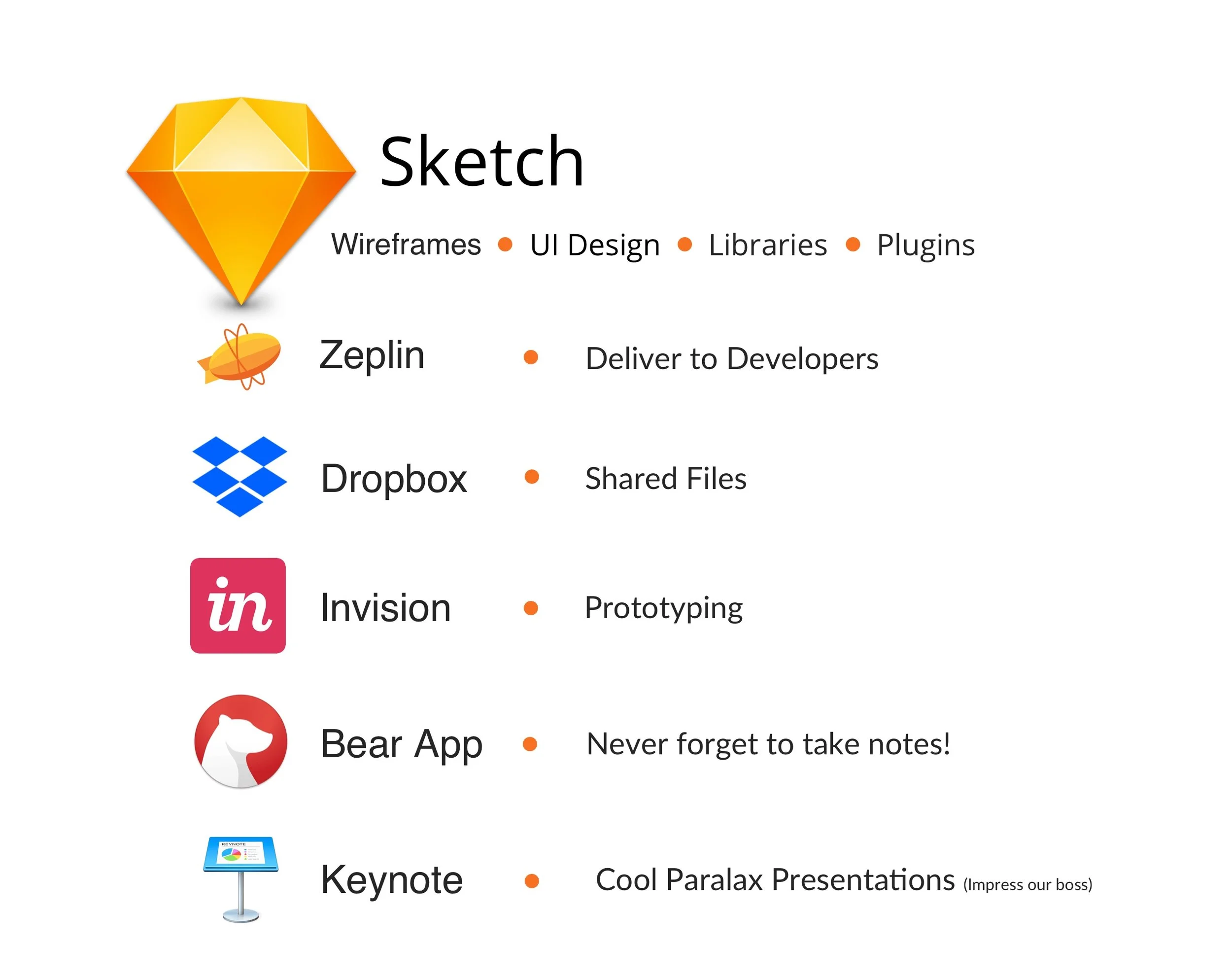 Sketch

Wireframes • UI Design • Libraries • Plugins

Zeplin • Deliver to Developers

Dropbox • Shared Files

in

Invision • Prototyping

Bear App • Never forget to take notes!

KEYNOTE

Keynote • Cool Paralax Presentations (Impress our boss)